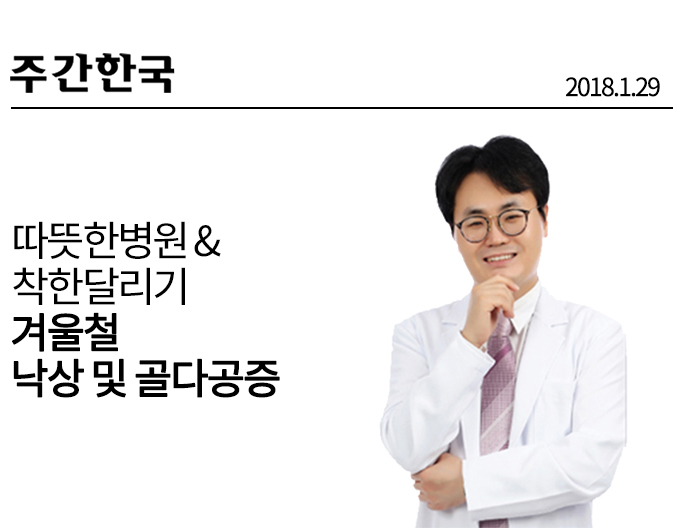 주간한국

2018.1.29

따뜻한병원 &
착한달리기
겨울철
낙상 및 골다공증